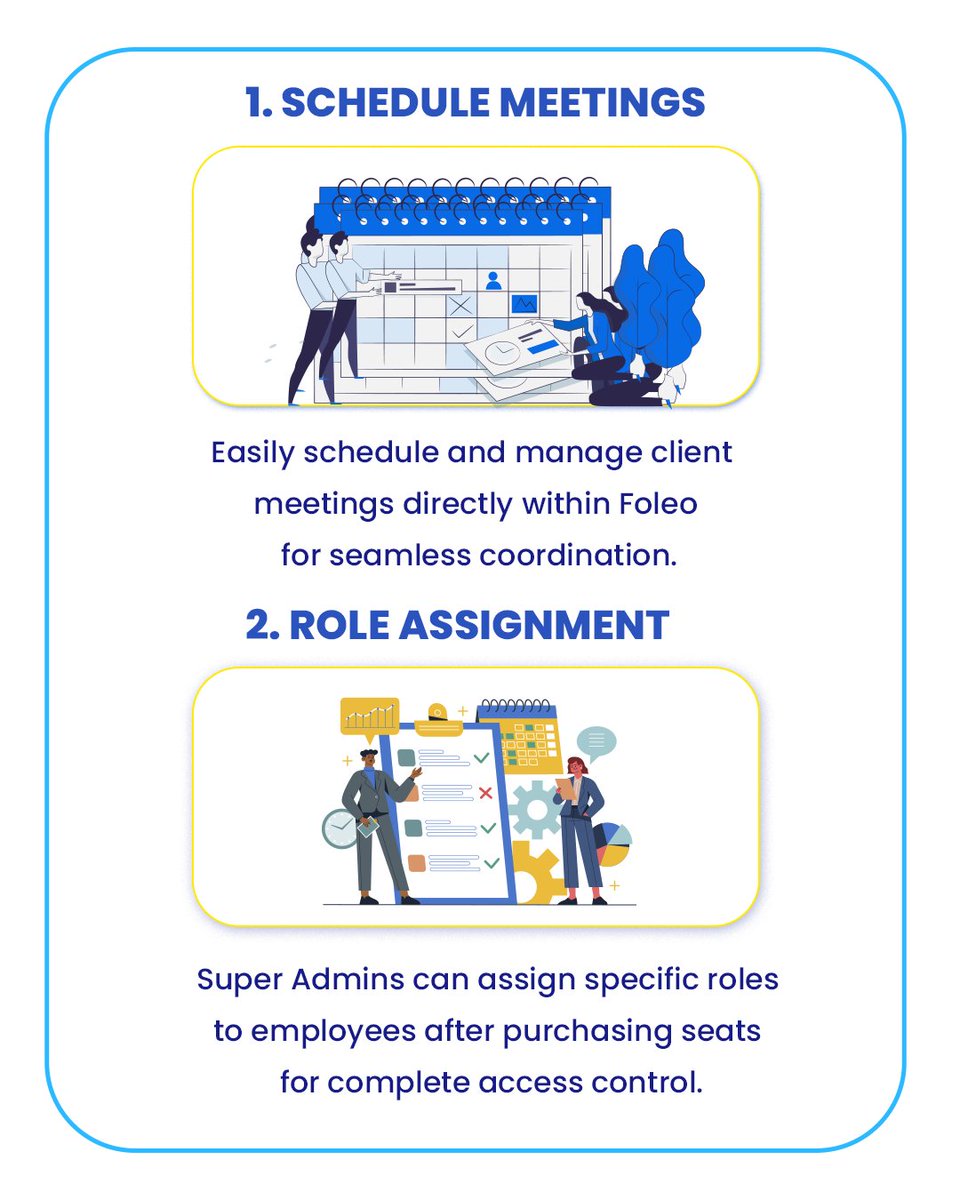 1. SCHEDULE MEETINGS

Easily schedule and manage client meetings directly within Foleo for seamless coordination.

2. ROLE ASSIGNMENT

Super Admins can assign specific roles to employees after purchasing seats for complete access control.